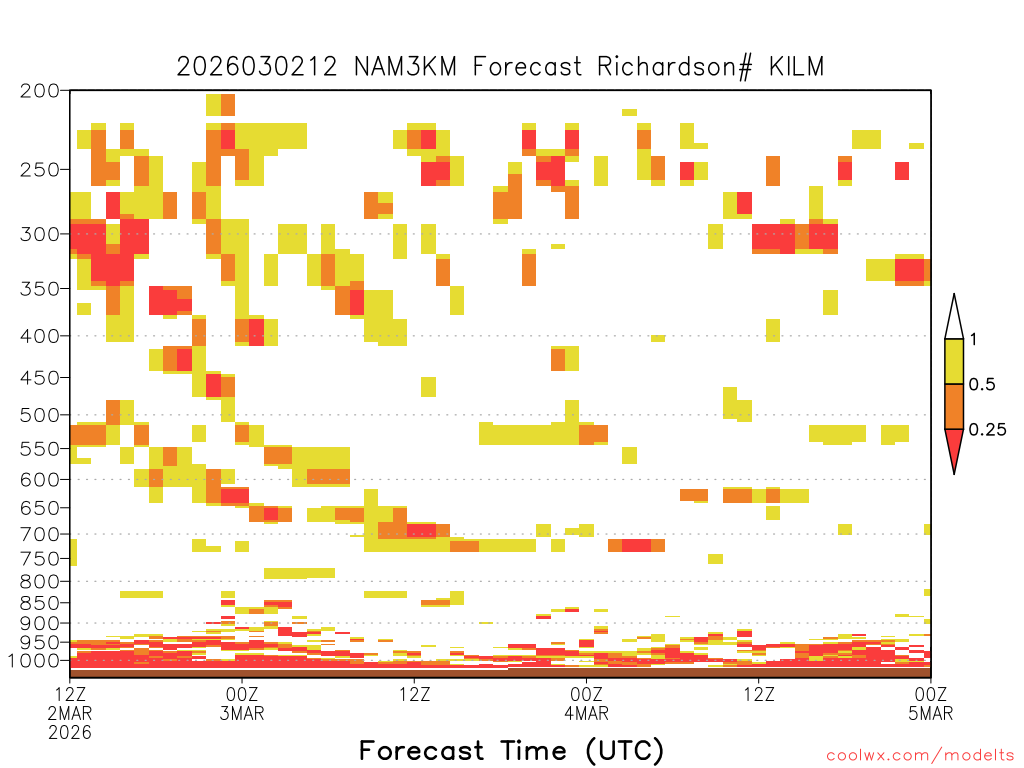 2026030212 NAM3KM Forecast Richardson# KILM

200
250
300
350
400
450
500
550
600
650
700
750
800
850
900
950
1000

1
0.5
0.25

12Z
2MAR
2026

00Z
3MAR

12Z

00Z
4MAR

12Z

00Z
5MAR

Forecast Time (UTC)

coolwx.com/modelts